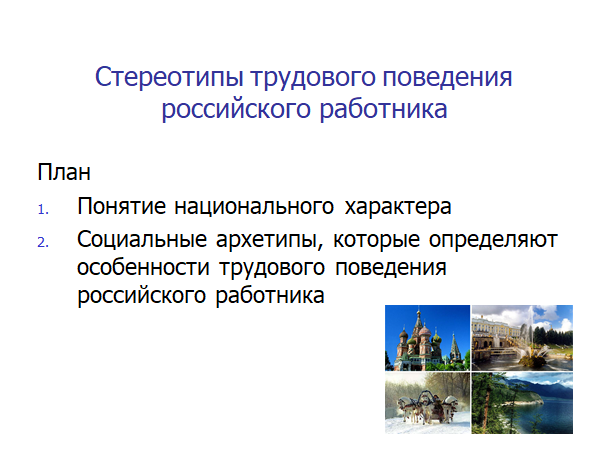 Стереотипы трудового поведения российского работника

План

1. Понятие национального характера
2. Социальные архетипы, которые определяют особенности трудового поведения российского работника